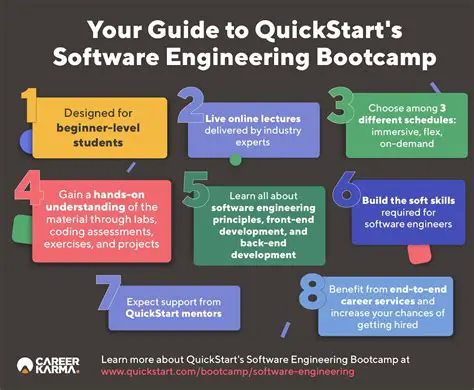 Your Guide to QuickStart's Software Engineering Bootcamp

1
Designed for beginner-level students

2
Live online lectures delivered by industry experts

3
Choose among 3 different schedules: immersive, flex, on-demand

4
Gain a hands-on understanding of the material through labs, coding assessments, exercises, and projects

5
Learn all about software engineering principles, front-end development, and back-end development

6
Build the soft skills required for software engineers

7
Expect support from QuickStart mentors

8
Benefit from end-to-end career services and increase your chances of getting hired

CAREER KARMA

Learn more about QuickStart's Software Engineering Bootcamp at www.quickstart.com/bootcamp/software-engineering